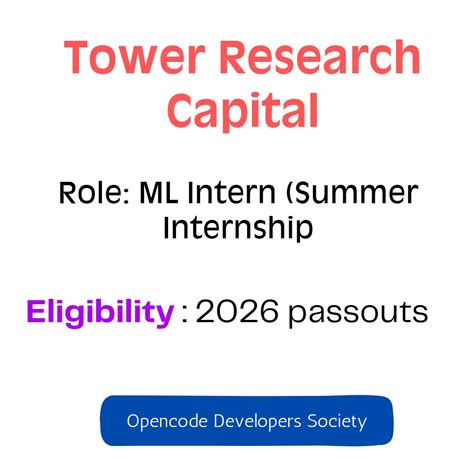 Tower Research Capital

Role: ML Intern (Summer Internship

Eligibility : 2026 passouts

Opencode Developers Society